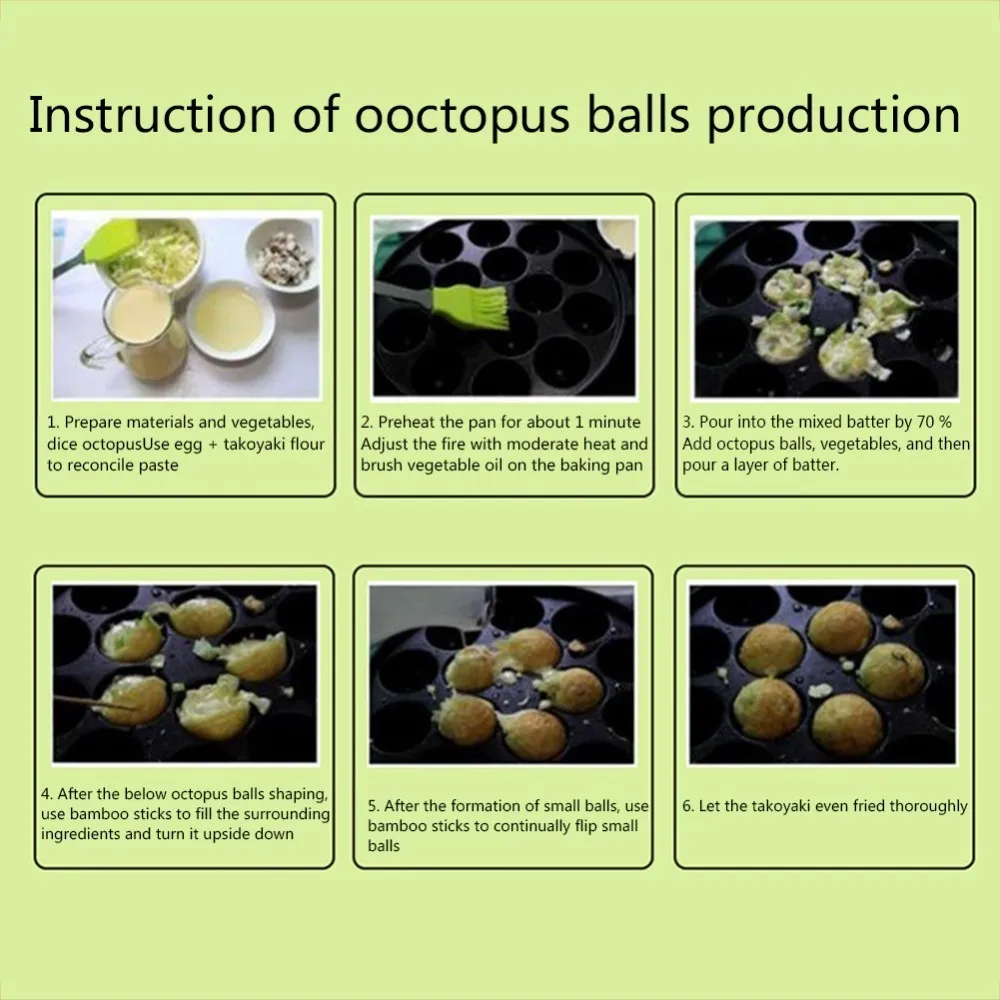 Instruction of ooctopus balls production

1. Prepare materials and vegetables, dice octopusUse egg + takoyaki flour to reconcile paste

2. Preheat the pan for about 1 minute Adjust the fire with moderate heat and brush vegetable oil on the baking pan

3. Pour into the mixed batter by 70 % Add octopus balls, vegetables, and then pour a layer of batter.

4. After the below octopus balls shaping, use bamboo sticks to fill the surrounding ingredients and turn it upside down

5. After the formation of small balls, use bamboo sticks to continually flip small balls

6. Let the takoyaki even fried thoroughly